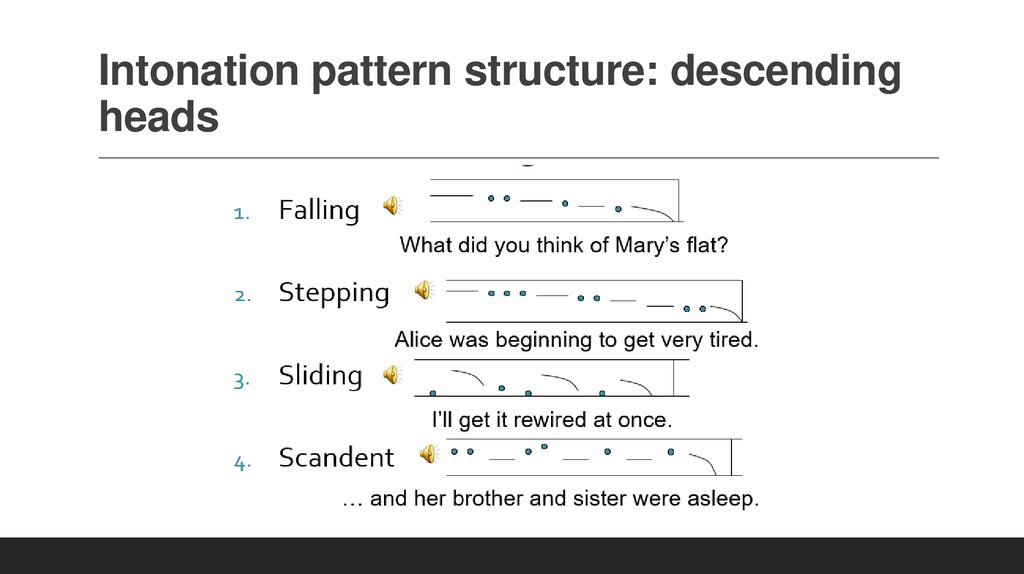 Intonation pattern structure: descending heads

1. Falling

What did you think of Mary's flat?

2. Stepping

Alice was beginning to get very tired.

3. Sliding

I'll get it rewired at once.

4. Scandent

… and her brother and sister were asleep.